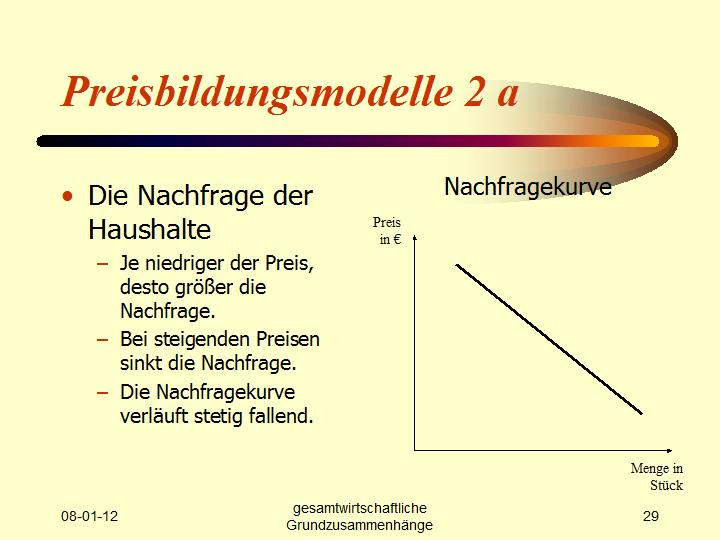 Preisbildungsmodelle 2 a

• Die Nachfrage der Haushalte
– Je niedriger der Preis, desto größer die Nachfrage.
– Bei steigenden Preisen sinkt die Nachfrage.
– Die Nachfragekurve verläuft stetig fallend.

Nachfragekurve

Preis in €

Menge in Stück

08-01-12

gesamtwirtschaftliche Grundzusammenhänge

29